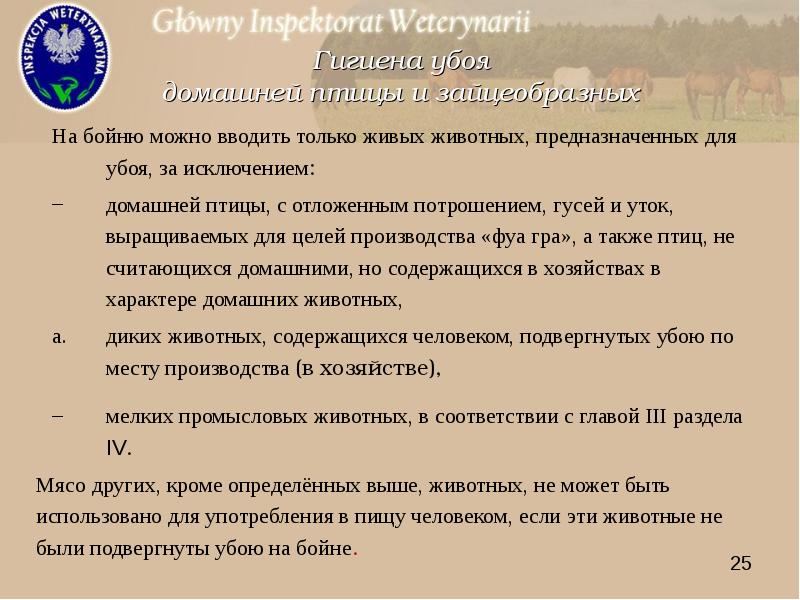 INSPEKCJA WETERYNARYJNA

Główny Inspektorat Weterynarii

Гигиена убоя
домашней птицы и зайцеобразных

На бойню можно вводить только живых животных, предназначенных для убоя, за исключением:

– домашней птицы, с отложенным потрошением, гусей и уток, выращиваемых для целей производства «фуа гра», а также птиц, не считающихся домашними, но содержащихся в хозяйствах в характере домашних животных,

a. диких животных, содержащихся человеком, подвергнутых убою по месту производства (в хозяйстве),

– мелких промысловых животных, в соответствии с главой III раздела IV.

Мясо других, кроме определённых выше, животных, не может быть использовано для употребления в пищу человеком, если эти животные не были подвергнуты убою на бойне.

25